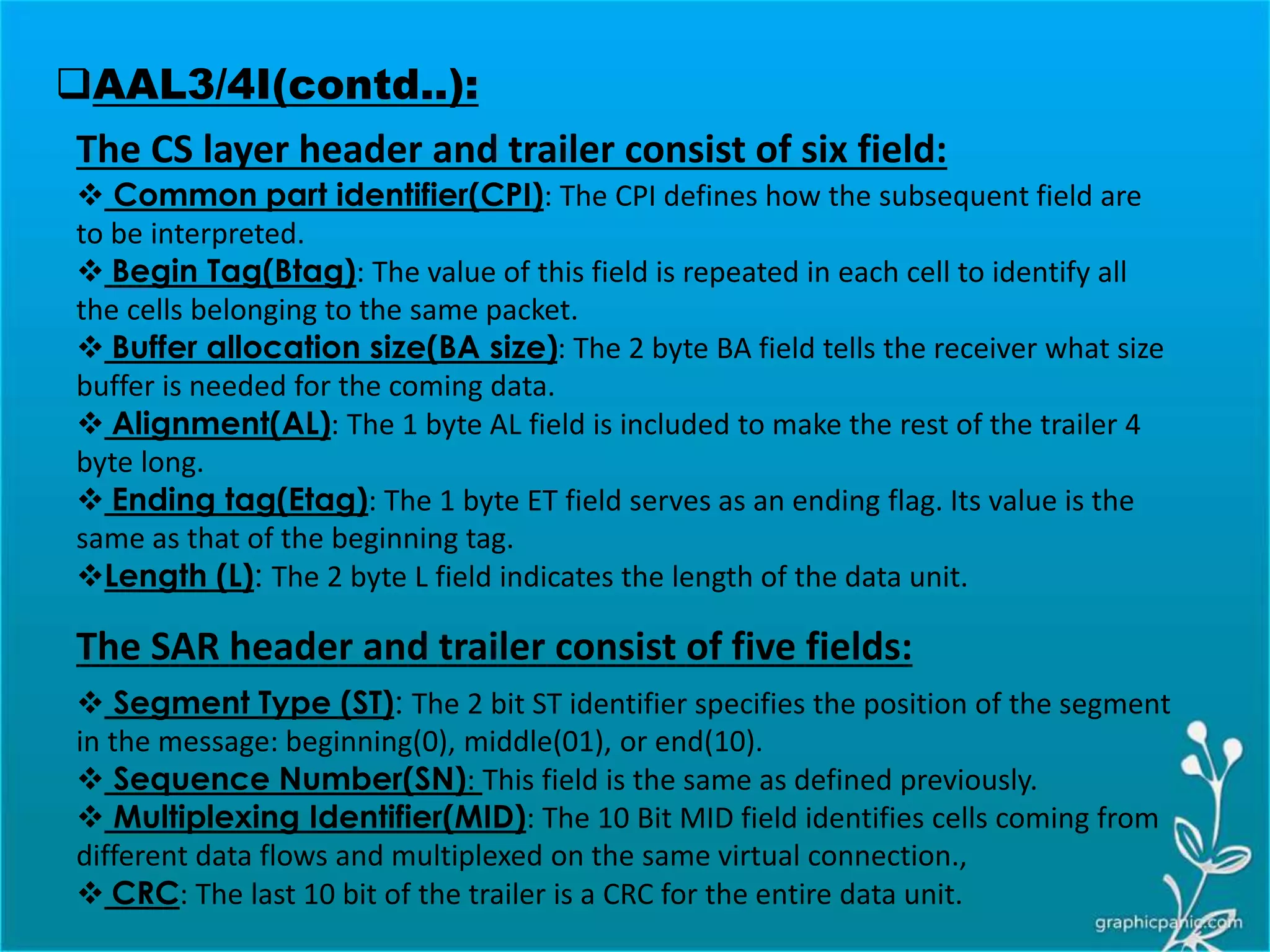 ❑AAL3/4I(contd..):

The CS layer header and trailer consist of six field:

❖ Common part identifier(CPI): The CPI defines how the subsequent field are to be interpreted.

❖ Begin Tag(Btag): The value of this field is repeated in each cell to identify all the cells belonging to the same packet.

❖ Buffer allocation size(BA size): The 2 byte BA field tells the receiver what size buffer is needed for the coming data.

❖ Alignment(AL): The 1 byte AL field is included to make the rest of the trailer 4 byte long.

❖ Ending tag(Etag): The 1 byte ET field serves as an ending flag. Its value is the same as that of the beginning tag.

❖Length (L): The 2 byte L field indicates the length of the data unit.

The SAR header and trailer consist of five fields:

❖ Segment Type (ST): The 2 bit ST identifier specifies the position of the segment in the message: beginning(0), middle(01), or end(10).

❖ Sequence Number(SN): This field is the same as defined previously.

❖ Multiplexing Identifier(MID): The 10 Bit MID field identifies cells coming from different data flows and multiplexed on the same virtual connection.,

❖ CRC: The last 10 bit of the trailer is a CRC for the entire data unit.

graphicpanic.com